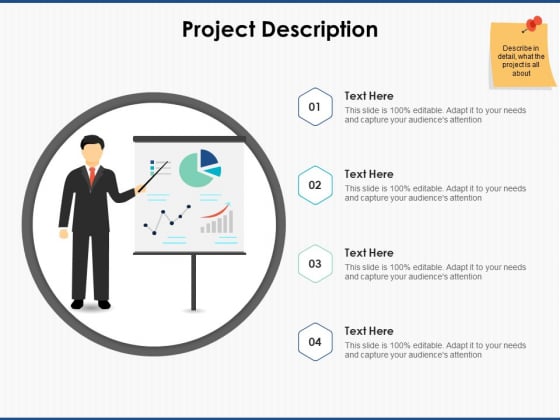 Project Description

Describe in detail, what the project is all about

01
Text Here
This slide is 100% editable. Adapt it to your needs and capture your audience's attention

02
Text Here
This slide is 100% editable. Adapt it to your needs and capture your audience's attention

03
Text Here
This slide is 100% editable. Adapt it to your needs and capture your audience's attention

04
Text Here
This slide is 100% editable. Adapt it to your needs and capture your audience's attention